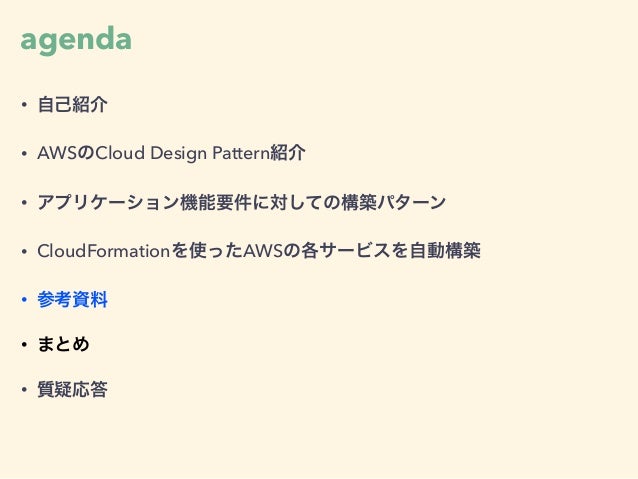 agenda

• 自己紹介

• AWSのCloud Design Pattern紹介

• アプリケーション機能要件に対しての構築パターン

• CloudFormationを使ったAWSの各サービスを自動構築

• 参考資料

• まとめ

• 質疑応答